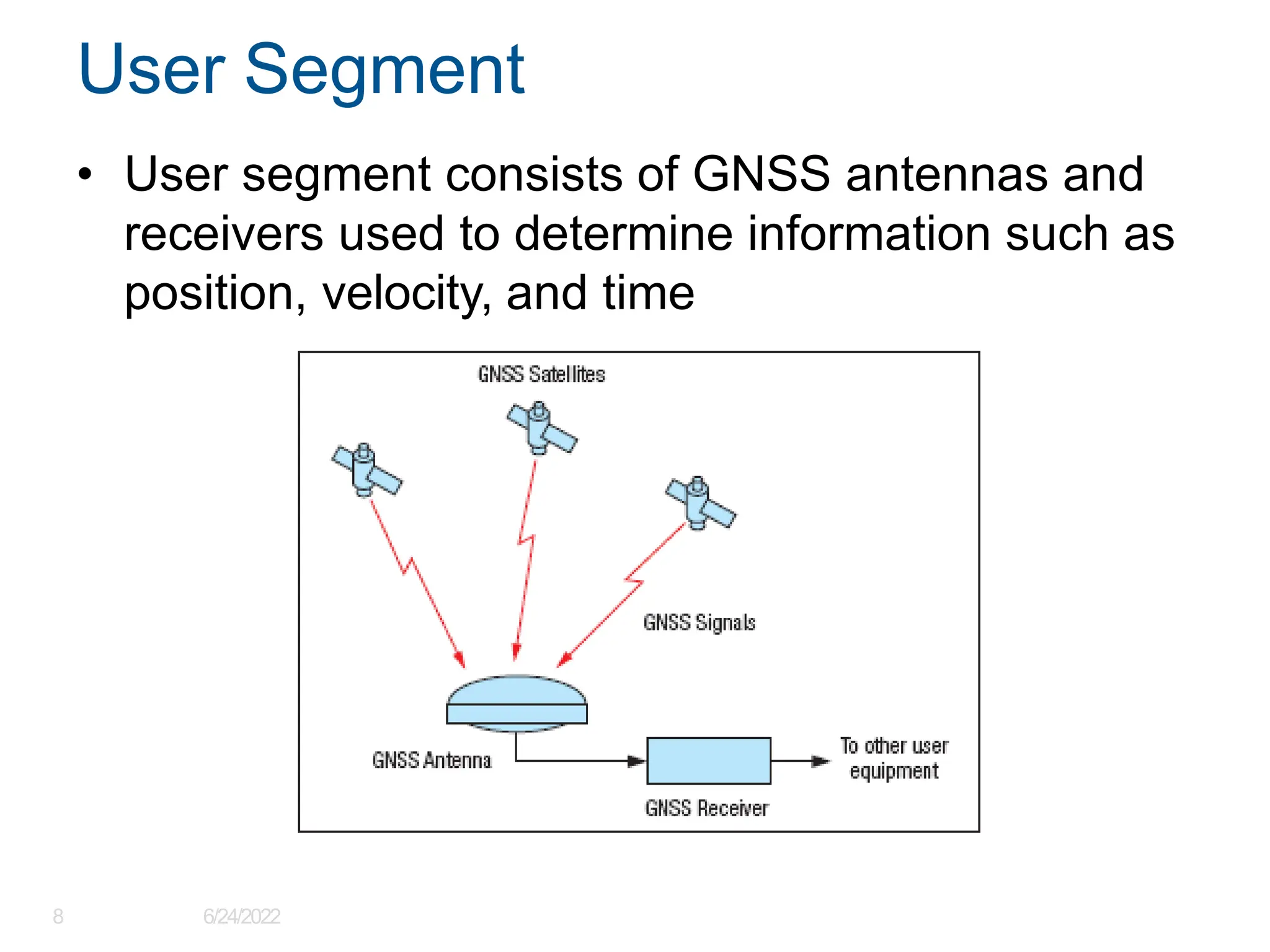 User Segment

• User segment consists of GNSS antennas and receivers used to determine information such as position, velocity, and time

GNSS Satellites

GNSS Signals

GNSS Antenna

GNSS Receiver

To other user equipment

8

6/24/2022